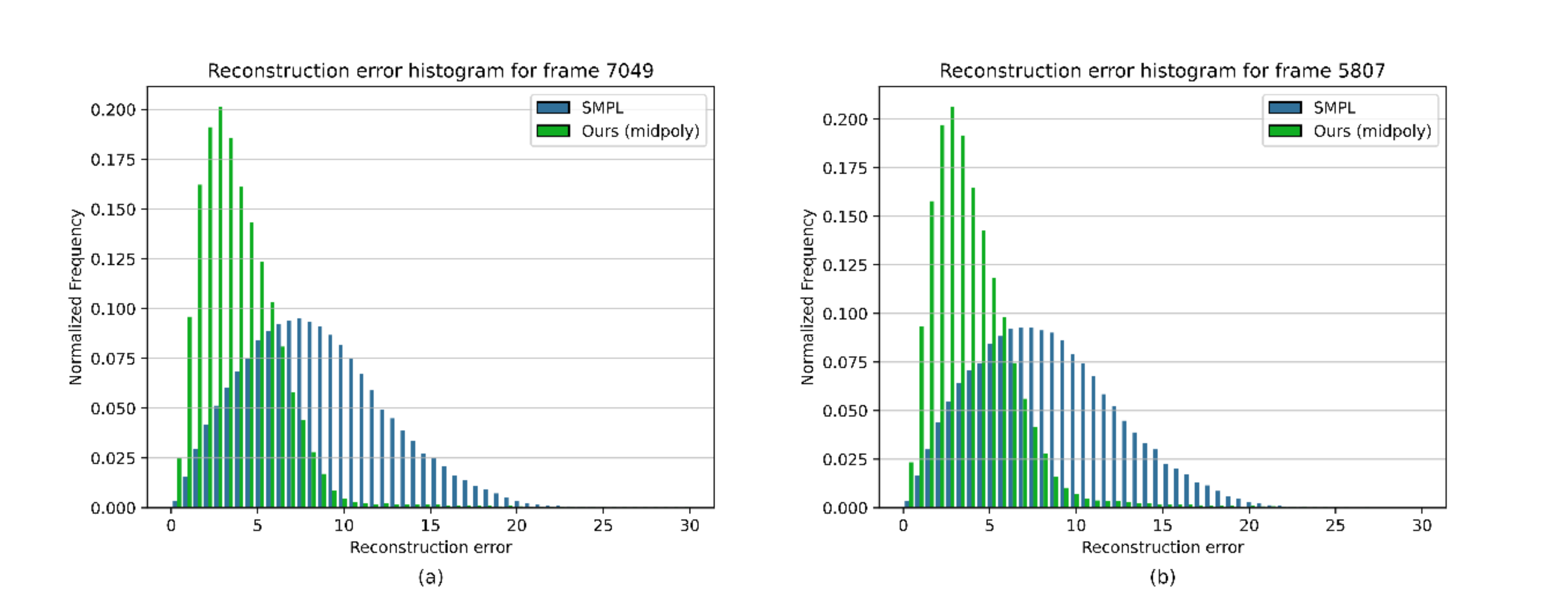 Reconstruction error histogram for frame 7049

SMPL
Ours (midpoly)

Normalized Frequency

0.200
0.175
0.150
0.125
0.100
0.075
0.050
0.025
0.000

0 5 10 15 20 25 30

Reconstruction error

(a)

Reconstruction error histogram for frame 5807

SMPL
Ours (midpoly)

Normalized Frequency

0.200
0.175
0.150
0.125
0.100
0.075
0.050
0.025
0.000

0 5 10 15 20 25 30

Reconstruction error

(b)